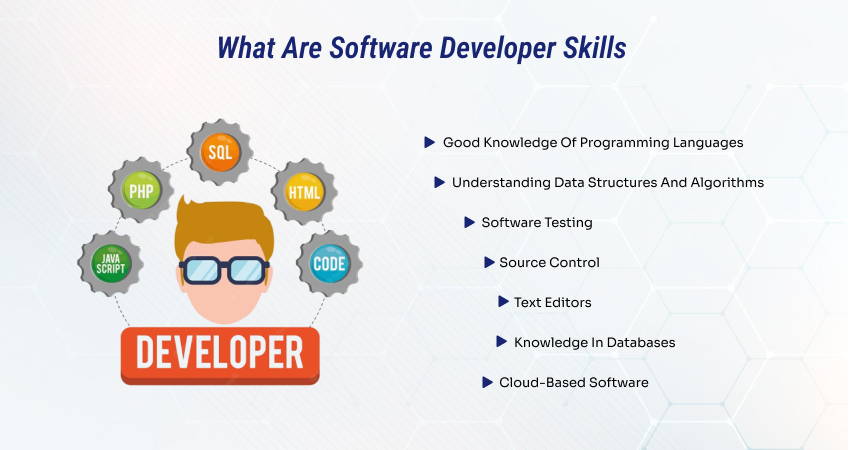 What Are Software Developer Skills

SQL
PHP
HTML
JAVA SCRIPT
CODE
DEVELOPER

Good Knowledge Of Programming Languages

Understanding Data Structures And Algorithms

Software Testing

Source Control

Text Editors

Knowledge In Databases

Cloud-Based Software